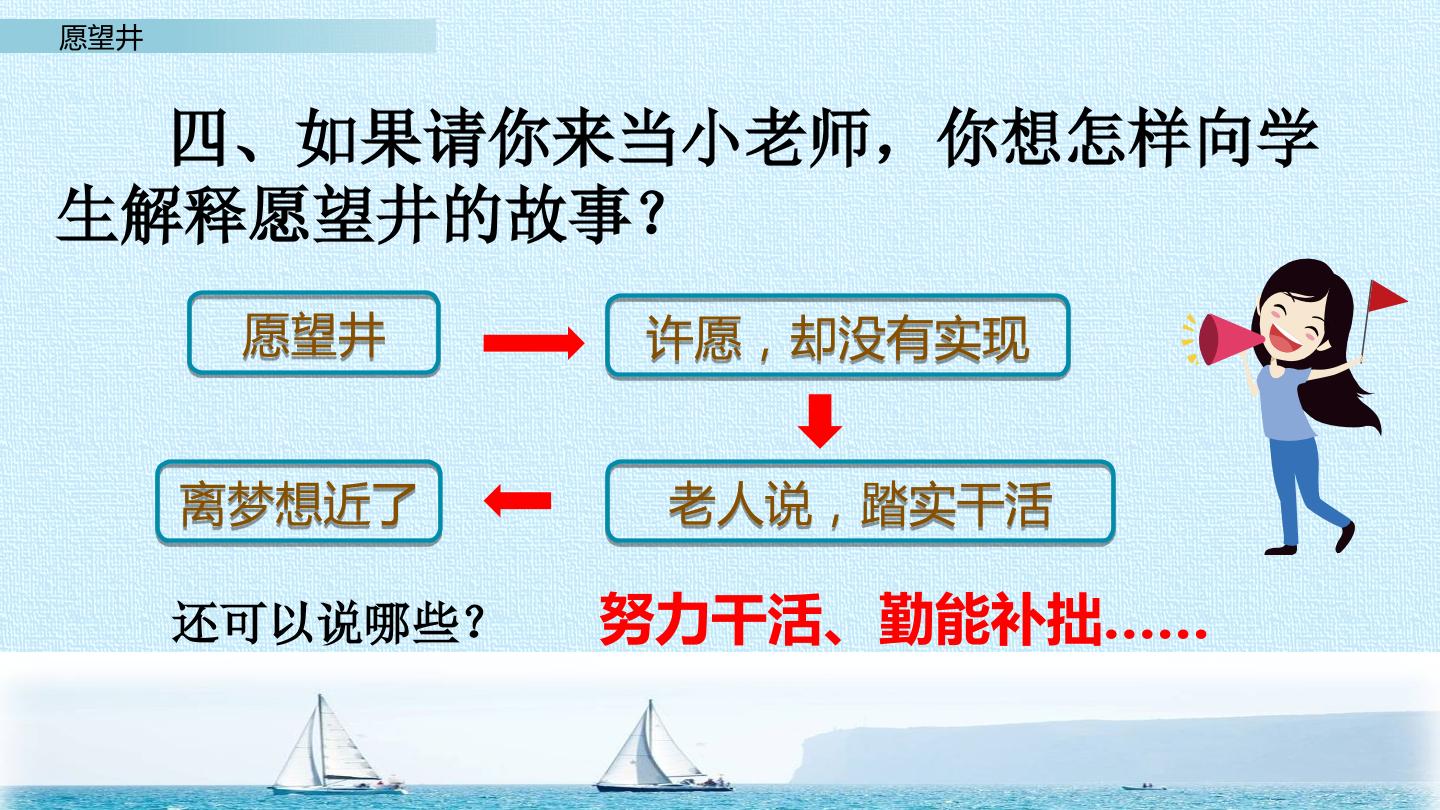 愿望井

四、如果请你来当小老师，你想怎样向学生解释愿望井的故事？

愿望井

许愿，却没有实现

老人说，踏实干活

离梦想近了

还可以说哪些？

努力干活、勤能补拙……